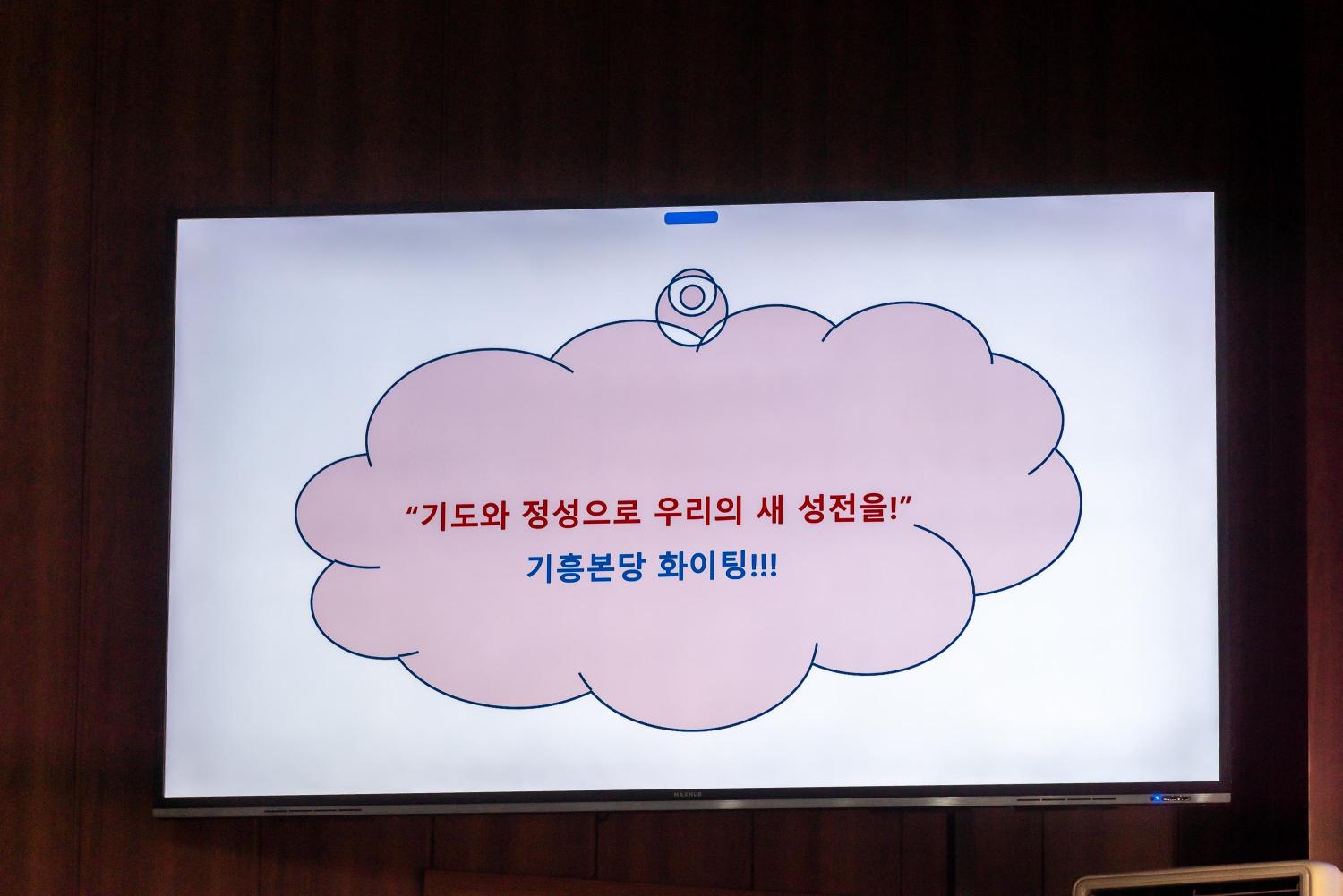 “기도와 정성으로 우리의 새 성전을!”

기흥본당 화이팅!!!

MAXHUB